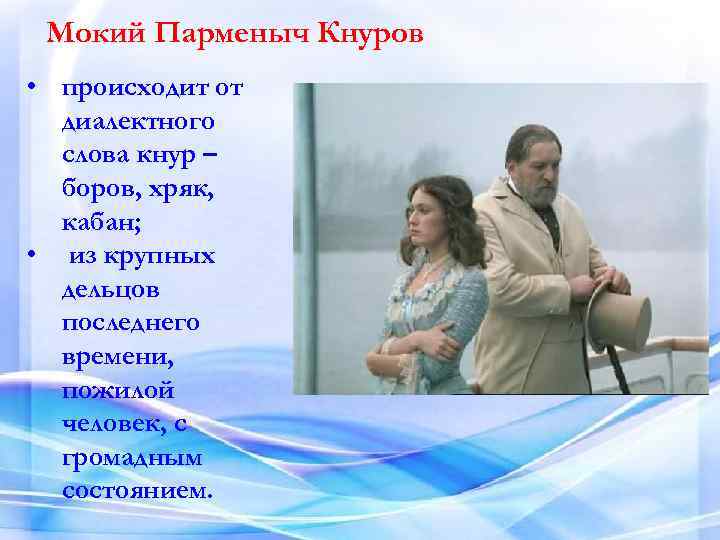 Мокий Парменыч Кнуров

• происходит от диалектного слова кнур – боров, хряк, кабан;
• из крупных дельцов последнего времени, пожилой человек, с громадным состоянием.